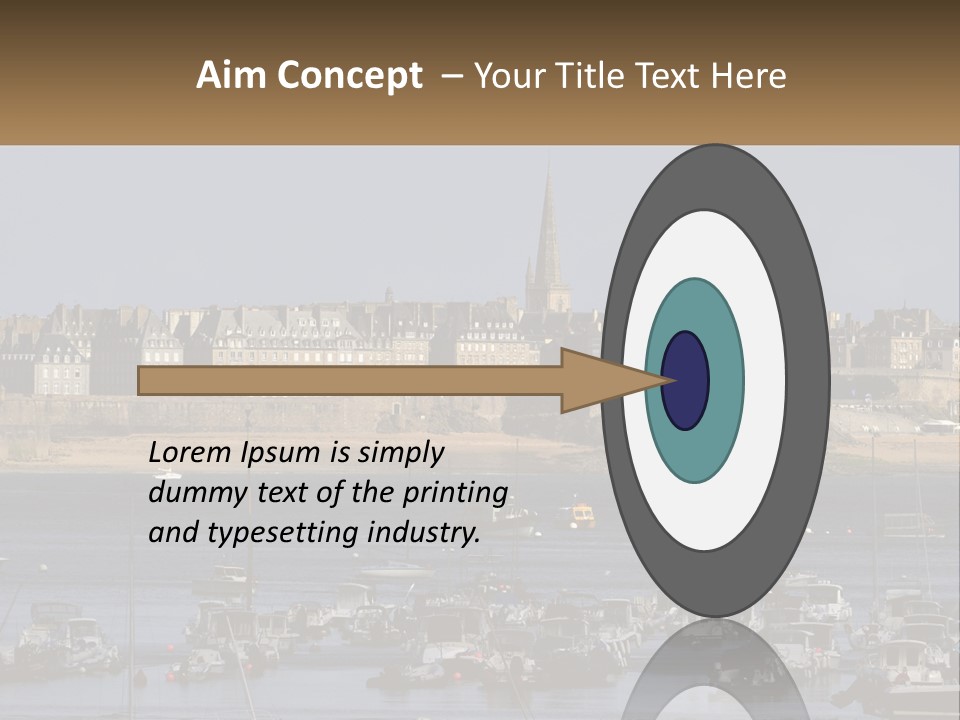 Aim Concept – Your Title Text Here

Lorem Ipsum is simply dummy text of the printing and typesetting industry.